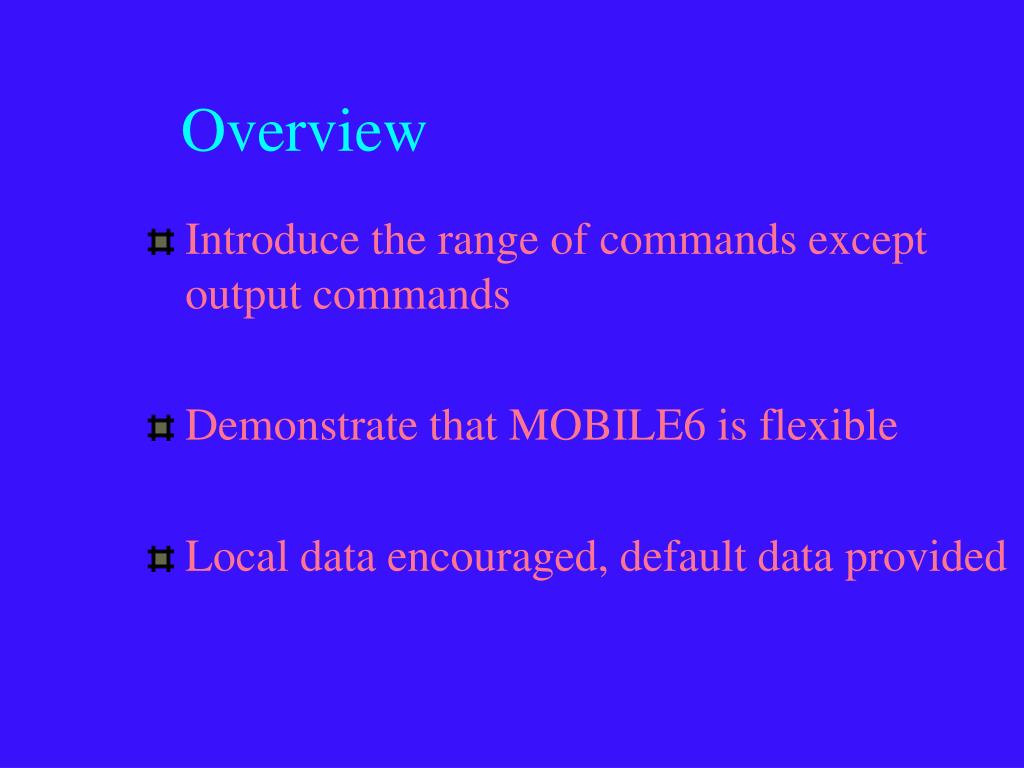 Overview

Introduce the range of commands except output commands

Demonstrate that MOBILE6 is flexible

Local data encouraged, default data provided